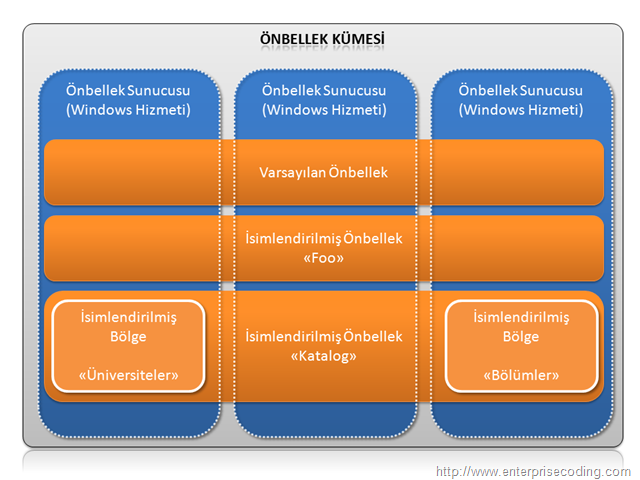 ÖNBELLEK KÜMESİ

Önbellek Sunucusu (Windows Hizmeti)

Önbellek Sunucusu (Windows Hizmeti)

Önbellek Sunucusu (Windows Hizmeti)

Varsayılan Önbellek

İsimlendirilmiş Önbellek «Foo»

İsimlendirilmiş Bölge

«Üniversiteler»

İsimlendirilmiş Önbellek «Katalog»

İsimlendirilmiş Bölge

«Bölümler»

http://www.enterprisecoding.com